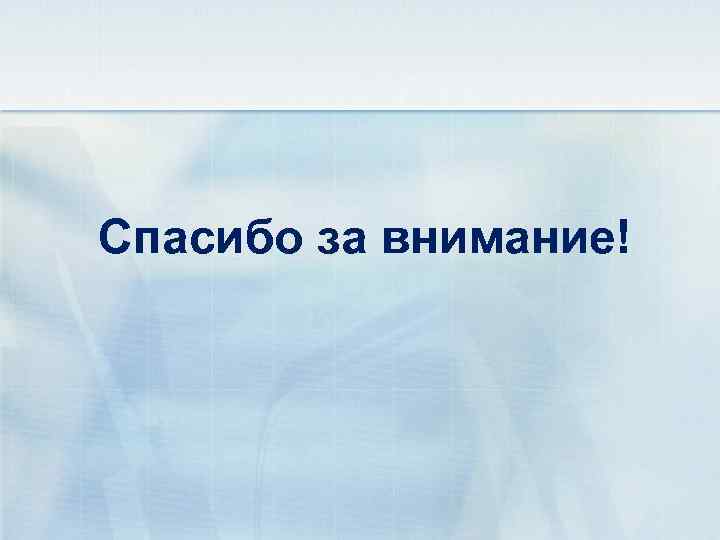 Спасибо за внимание!